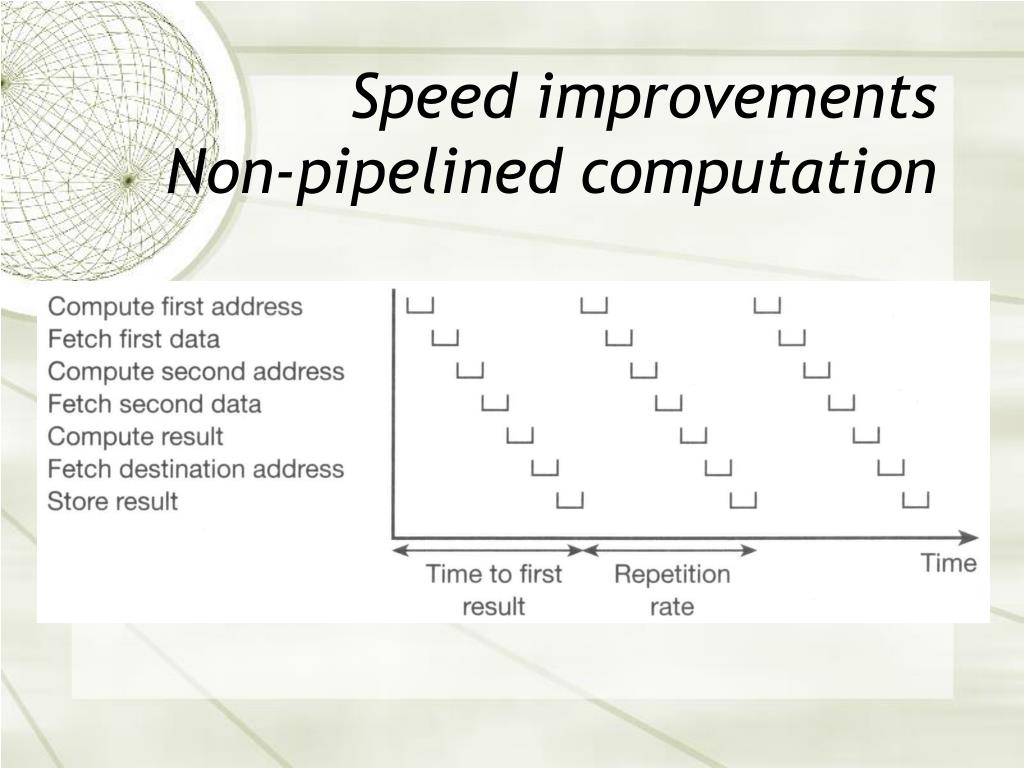 Speed improvements
Non-pipelined computation

Compute first address
Fetch first data
Compute second address
Fetch second data
Compute result
Fetch destination address
Store result

Time to first result
Repetition rate
Time